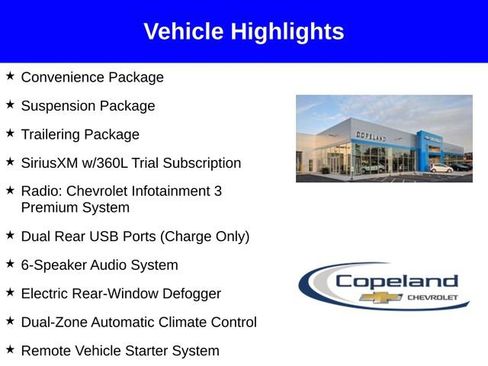 Vehicle Highlights

★ Convenience Package

★ Suspension Package

★ Trailering Package

★ SiriusXM w/360L Trial Subscription

★ Radio: Chevrolet Infotainment 3 Premium System

★ Dual Rear USB Ports (Charge Only)

★ 6-Speaker Audio System

★ Electric Rear-Window Defogger

★ Dual-Zone Automatic Climate Control

★ Remote Vehicle Starter System

COPELAND

Copeland
CHEVROLET